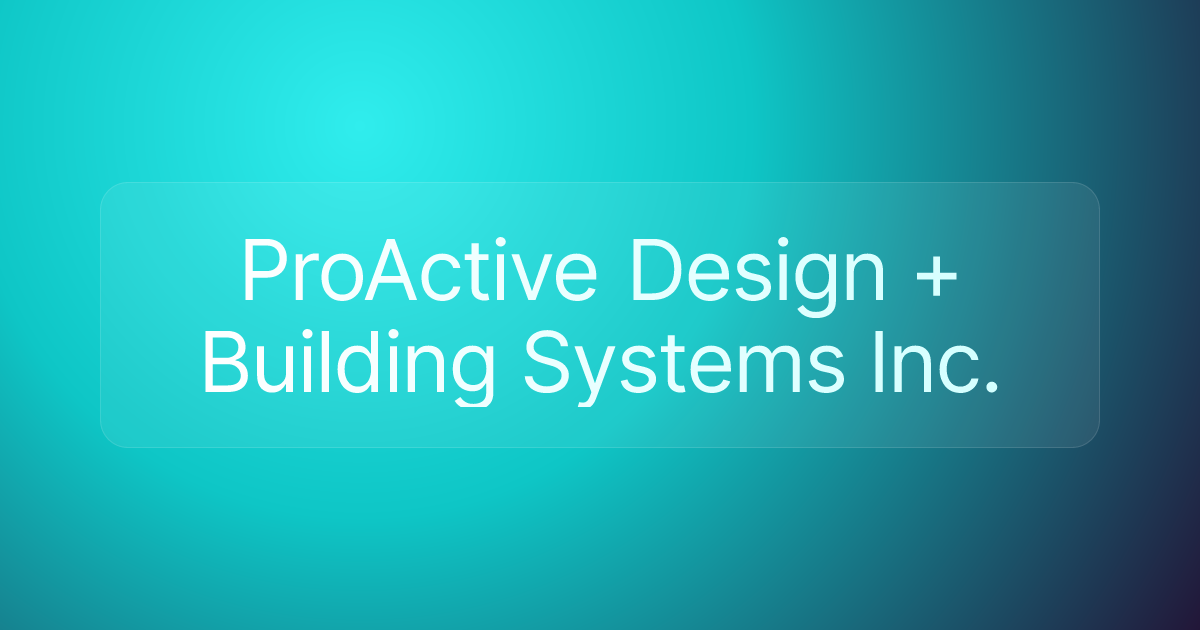 ProActive Design + Building Systems Inc.